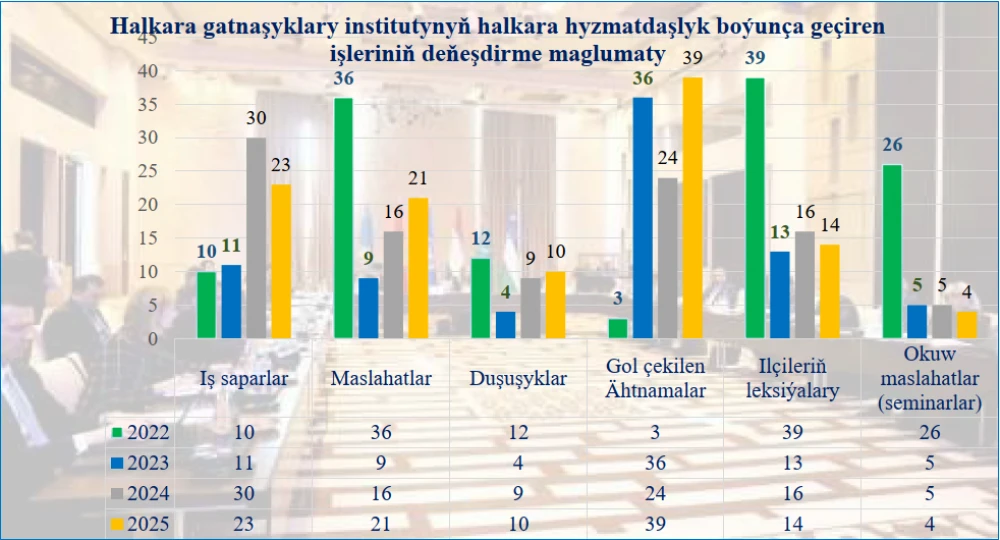 Halkara gatnaşyklary institutynyň halkara hyzmatdaşlyk boýunça geçiren işleriniň deňeşdirme maglumaty

45
40
35
30
25
20
15
10
5
0

10 11 30 23
36 9 16 21
12 4 9 10
3 36 24 39
39 13 16 14
26 5 5 4

| | Iş saparlar | Maslahatlar | Duşuşyklar | Gol çekilen Ähtnamalar | Ilçileriň leksiýalary | Okuw maslahatlar (seminarlar) |
|---|---|---|---|---|---|---|
| 2022 | 10 | 36 | 12 | 3 | 39 | 26 |
| 2023 | 11 | 9 | 4 | 36 | 13 | 5 |
| 2024 | 30 | 16 | 9 | 24 | 16 | 5 |
| 2025 | 23 | 21 | 10 | 39 | 14 | 4 |